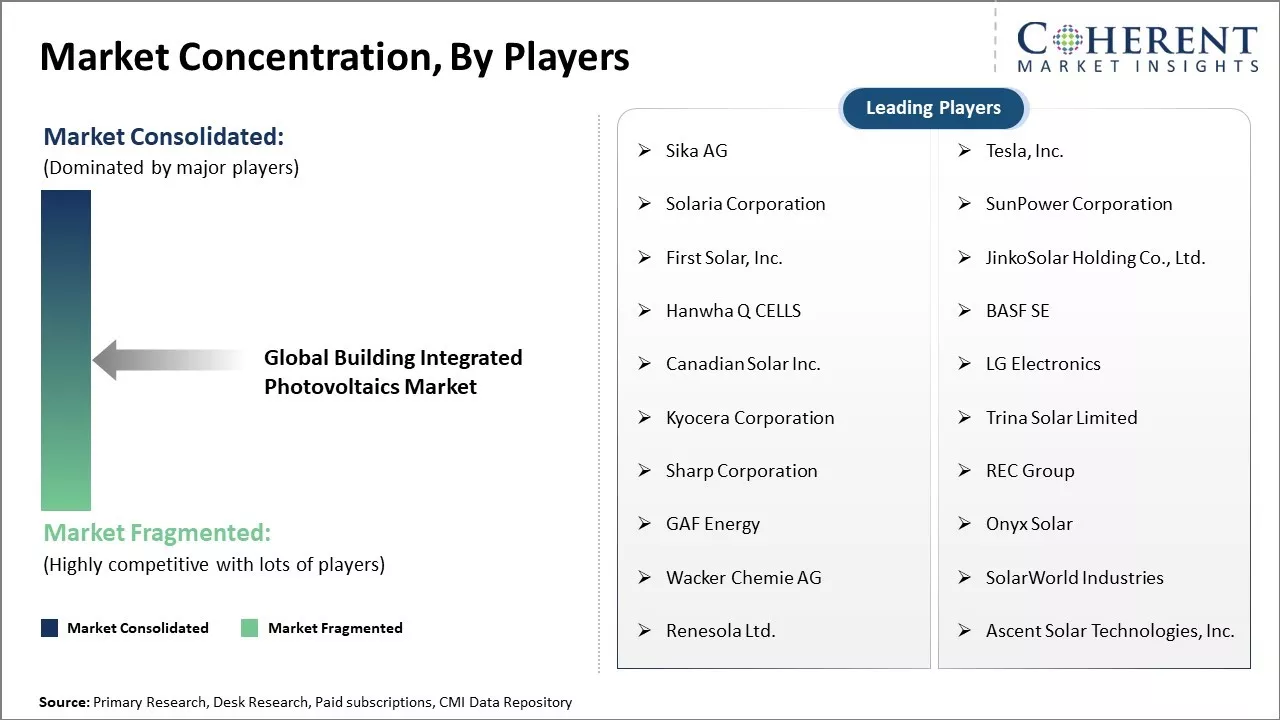 Market Concentration, By Players

COHERENT
MARKET INSIGHTS

Market Consolidated:
(Dominated by major players)

Global Building Integrated Photovoltaics Market

Market Fragmented:
(Highly competitive with lots of players)

Market Consolidated Market Fragmented

Leading Players

➢ Sika AG
➢ Solaria Corporation
➢ First Solar, Inc.
➢ Hanwha Q CELLS
➢ Canadian Solar Inc.
➢ Kyocera Corporation
➢ Sharp Corporation
➢ GAF Energy
➢ Wacker Chemie AG
➢ Renesola Ltd.

➢ Tesla, Inc.
➢ SunPower Corporation
➢ JinkoSolar Holding Co., Ltd.
➢ BASF SE
➢ LG Electronics
➢ Trina Solar Limited
➢ REC Group
➢ Onyx Solar
➢ SolarWorld Industries
➢ Ascent Solar Technologies, Inc.

Source: Primary Research, Desk Research, Paid subscriptions, CMI Data Repository